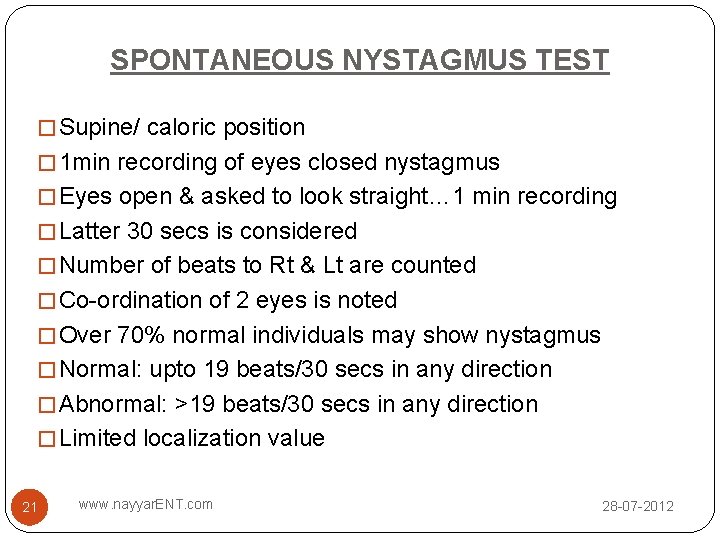 SPONTANEOUS NYSTAGMUS TEST

□ Supine/ caloric position
□ 1min recording of eyes closed nystagmus
□ Eyes open & asked to look straight…1 min recording
□ Latter 30 secs is considered
□ Number of beats to Rt & Lt are counted
□ Co-ordination of 2 eyes is noted
□ Over 70% normal individuals may show nystagmus
□ Normal: upto 19 beats/30 secs in any direction
□ Abnormal: >19 beats/30 secs in any direction
□ Limited localization value

21 www.nayyarENT.com 28-07-2012